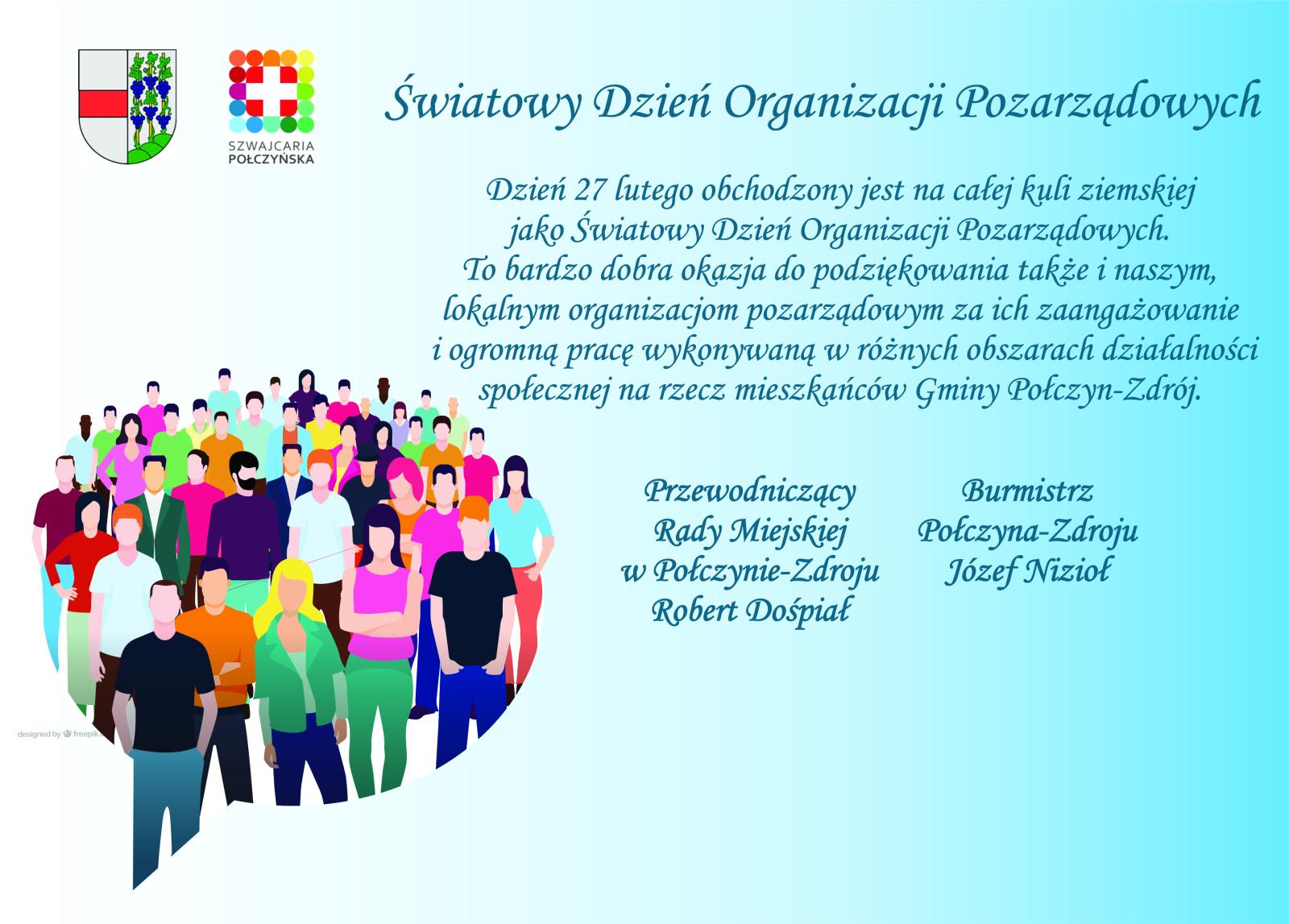 SZWAJCARIA POŁCZYŃSKA

Światowy Dzień Organizacji Pozarządowych

Dzień 27 lutego obchodzony jest na całej kuli ziemskiej jako Światowy Dzień Organizacji Pozarządowych. To bardzo dobra okazja do podziękowania także i naszym, lokalnym organizacjom pozarządowym za ich zaangażowanie i ogromną pracę wykonywaną w różnych obszarach działalności społecznej na rzecz mieszkańców Gminy Połczyn-Zdrój.

Przewodniczący
Rady Miejskiej
w Połczynie-Zdroju
Robert Dośpiał

Burmistrz
Połczyna-Zdroju
Józef Nizioł

designed by freepik